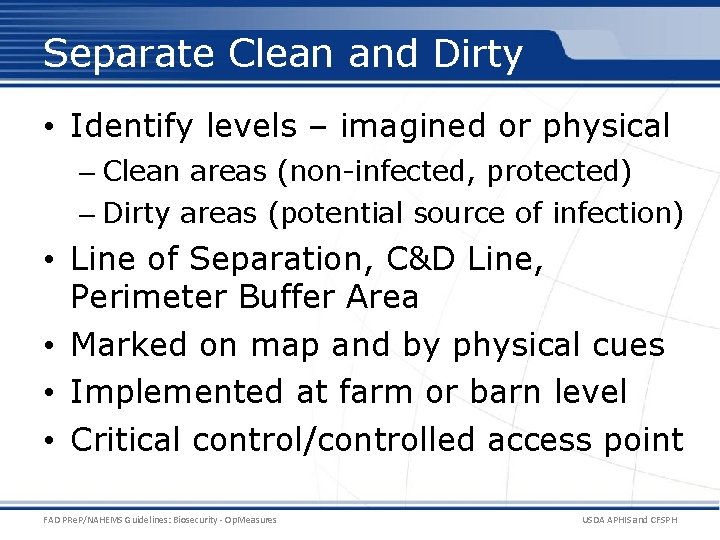 Separate Clean and Dirty

• Identify levels – imagined or physical
– Clean areas (non-infected, protected)
– Dirty areas (potential source of infection)
• Line of Separation, C&D Line, Perimeter Buffer Area
• Marked on map and by physical cues
• Implemented at farm or barn level
• Critical control/controlled access point

FAD PReP/NAHEMS Guidelines: Biosecurity - OpMeasures

USDA APHIS and CFSPH